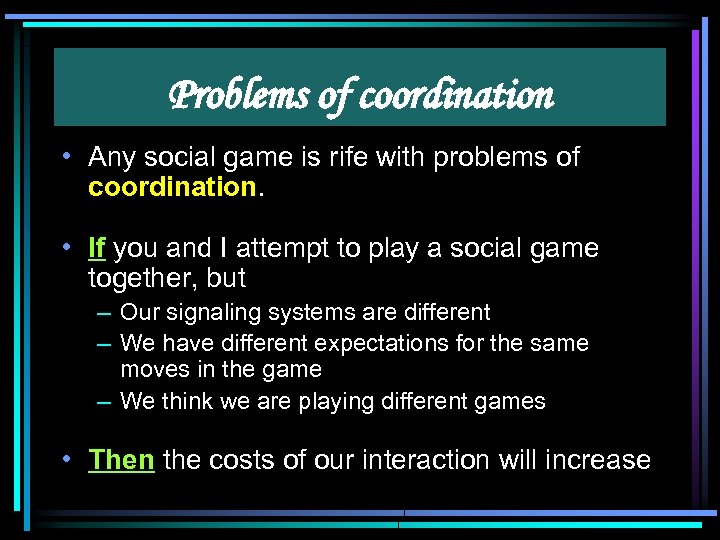 Problems of coordination

• Any social game is rife with problems of coordination.

• If you and I attempt to play a social game together, but
– Our signaling systems are different
– We have different expectations for the same moves in the game
– We think we are playing different games

• Then the costs of our interaction will increase